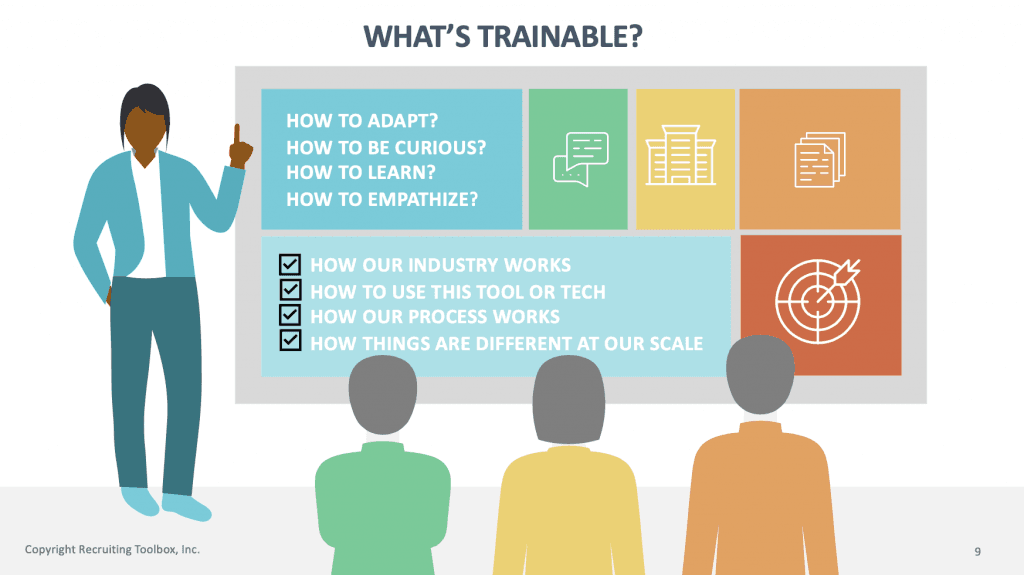 WHAT'S TRAINABLE?

HOW TO ADAPT?
HOW TO BE CURIOUS?
HOW TO LEARN?
HOW TO EMPATHIZE?

☑ HOW OUR INDUSTRY WORKS
☑ HOW TO USE THIS TOOL OR TECH
☑ HOW OUR PROCESS WORKS
☑ HOW THINGS ARE DIFFERENT AT OUR SCALE

Copyright Recruiting Toolbox, Inc.

9